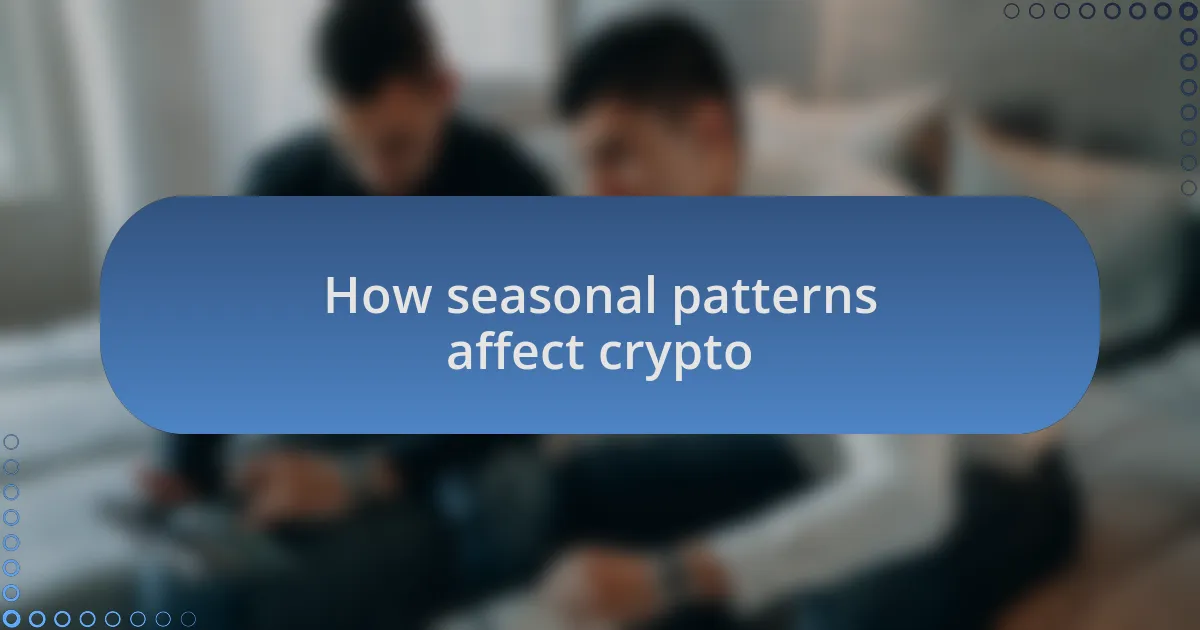 How seasonal patterns affect crypto